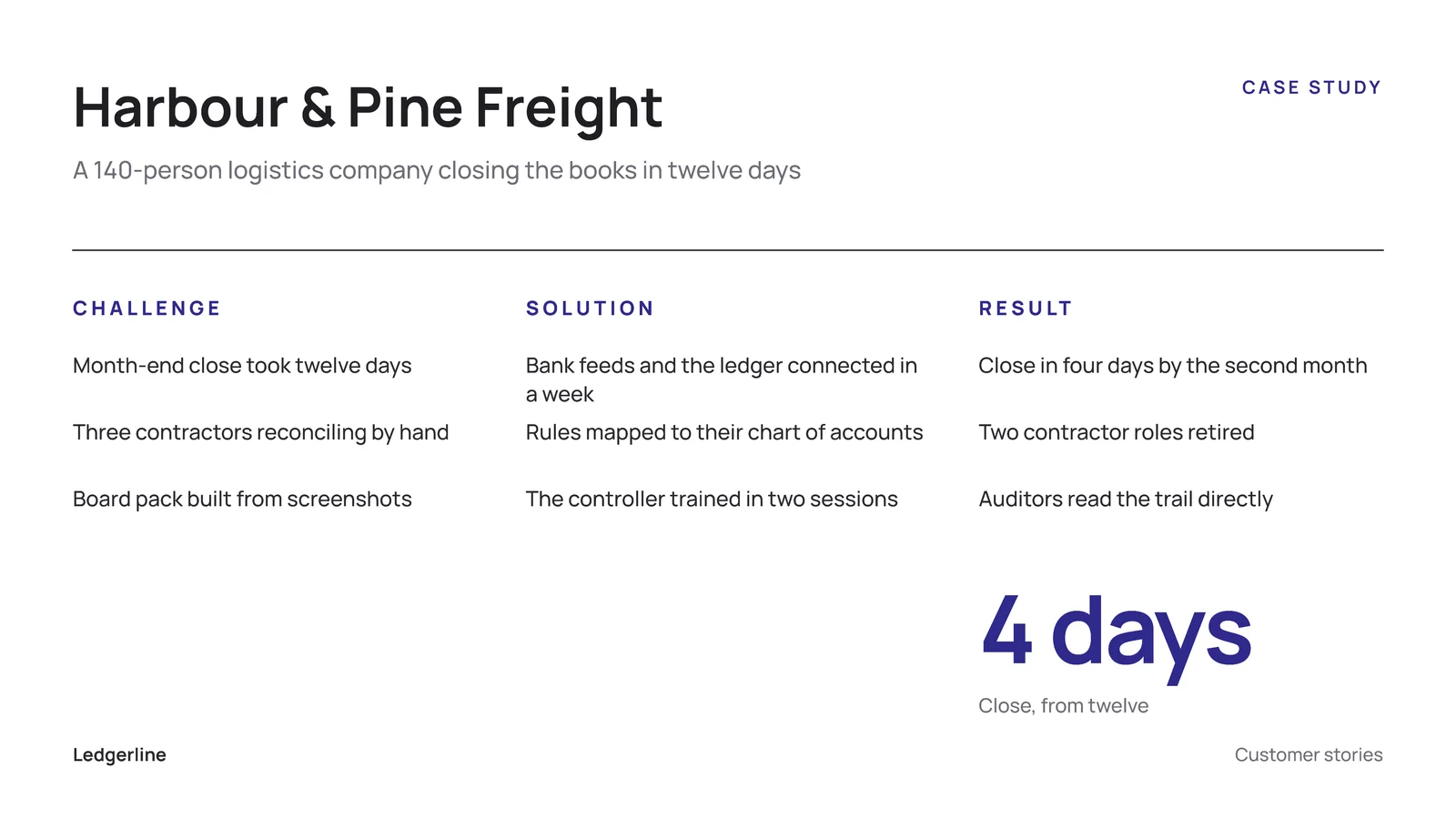 Harbour & Pine Freight

CASE STUDY

A 140-person logistics company closing the books in twelve days

CHALLENGE

Month-end close took twelve days

Three contractors reconciling by hand

Board pack built from screenshots

SOLUTION

Bank feeds and the ledger connected in a week

Rules mapped to their chart of accounts

The controller trained in two sessions

RESULT

Close in four days by the second month

Two contractor roles retired

Auditors read the trail directly

4 days

Close, from twelve

Ledgerline

Customer stories